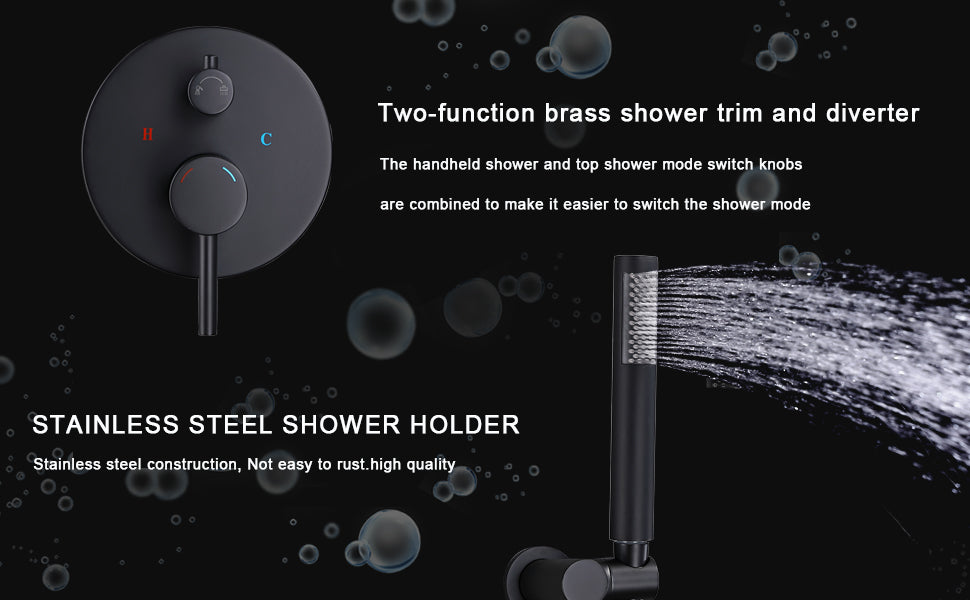 H

C

Two-function brass shower trim and diverter

The handheld shower and top shower mode switch knobs are combined to make it easier to switch the shower mode

STAINLESS STEEL SHOWER HOLDER

Stainless steel construction, Not easy to rust.high quality